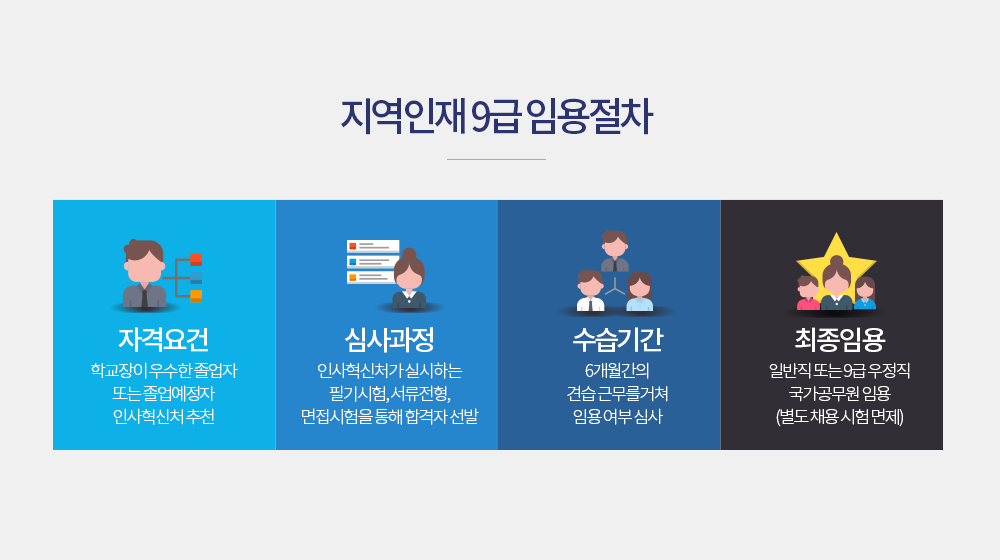 지역인재 9급 임용절차

자격요건
학교장이 우수한 졸업자 또는 졸업예정자 인사혁신처 추천

심사과정
인사혁신처가 실시하는 필기시험, 서류전형, 면접시험을 통해 합격자 선발

수습기간
6개월간의 견습 근무를 거쳐 임용 여부 심사

최종임용
일반직 또는 9급 우정직 국가공무원 임용 (별도 채용 시험 면제)